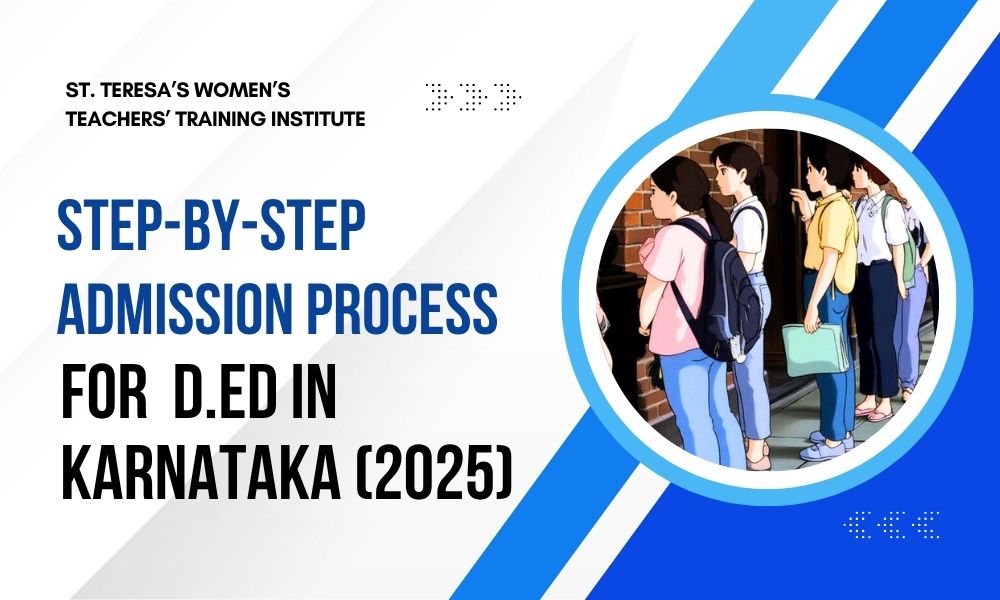 ST. TERESA'S WOMEN'S
TEACHERS' TRAINING INSTITUTE

STEP-BY-STEP
ADMISSION PROCESS
FOR D.ED IN
KARNATAKA (2025)